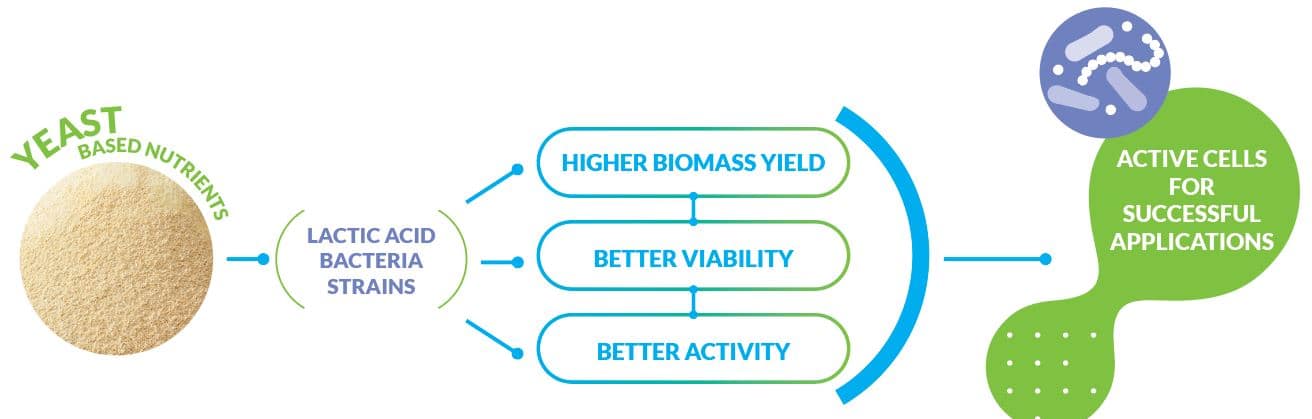 YEAST BASED NUTRIENTS

LACTIC ACID BACTERIA STRAINS

HIGHER BIOMASS YIELD

BETTER VIABILITY

BETTER ACTIVITY

ACTIVE CELLS FOR SUCCESSFUL APPLICATIONS